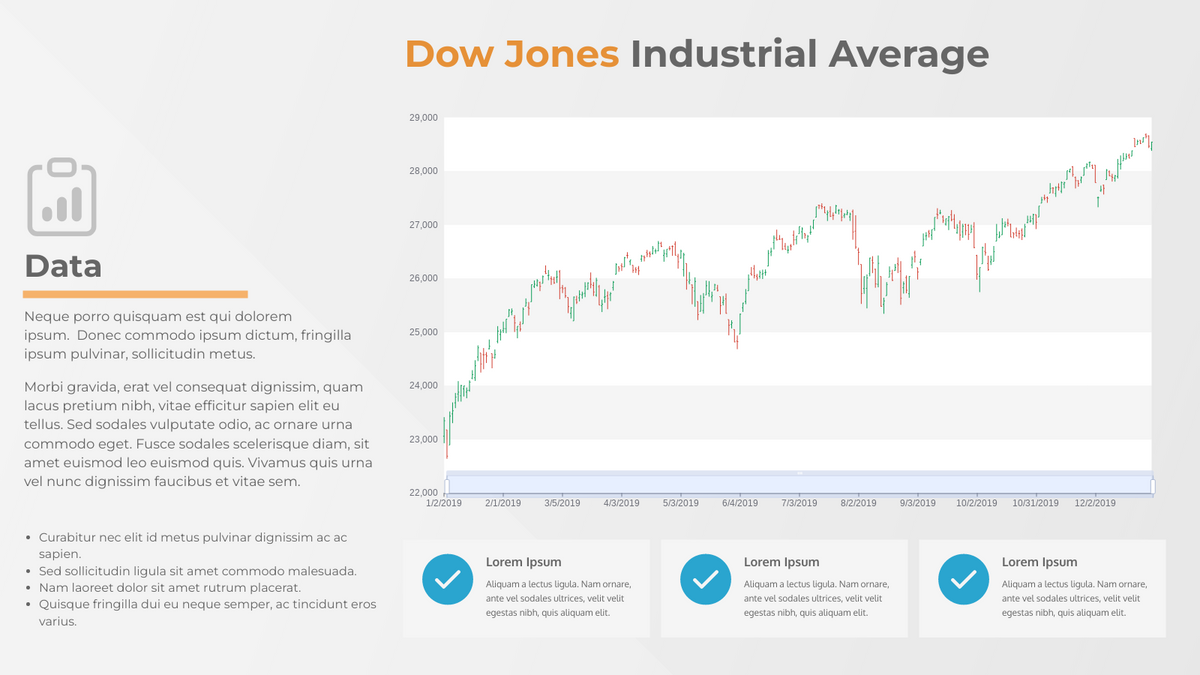 Dow Jones Industrial Average

Data

Neque porro quisquam est qui dolorem ipsum. Donec commodo ipsum dictum, fringilla ipsum pulvinar, sollicitudin metus.

Morbi gravida, erat vel consequat dignissim, quam lacus pretium nibh, vitae efficitur sapien elit eu tellus. Sed sodales vulputate odio, ac ornare urna commodo eget. Fusce sodales scelerisque diam, sit amet euismod leo euismod quis. Vivamus quis urna vel nunc dignissim faucibus et vitae sem.

- Curabitur nec elit id metus pulvinar dignissim ac ac sapien.
- Sed sollicitudin ligula sit amet commodo malesuada.
- Nam laoreet dolor sit amet rutrum placerat.
- Quisque fringilla dui eu neque semper, ac tincidunt eros varius.

29,000
28,000
27,000
26,000
25,000
24,000
23,000
22,000
1/2/2019 2/1/2019 3/5/2019 4/3/2019 5/3/2019 6/4/2019 7/3/2019 8/2/2019 9/3/2019 10/2/2019 10/31/2019 12/2/2019

Lorem Ipsum
Aliquam a lectus ligula. Nam ornare, ante vel sodales ultrices, velit velit egestas nibh, quis aliquam elit.

Lorem Ipsum
Aliquam a lectus ligula. Nam ornare, ante vel sodales ultrices, velit velit egestas nibh, quis aliquam elit.

Lorem Ipsum
Aliquam a lectus ligula. Nam ornare, ante vel sodales ultrices, velit velit egestas nibh, quis aliquam elit.